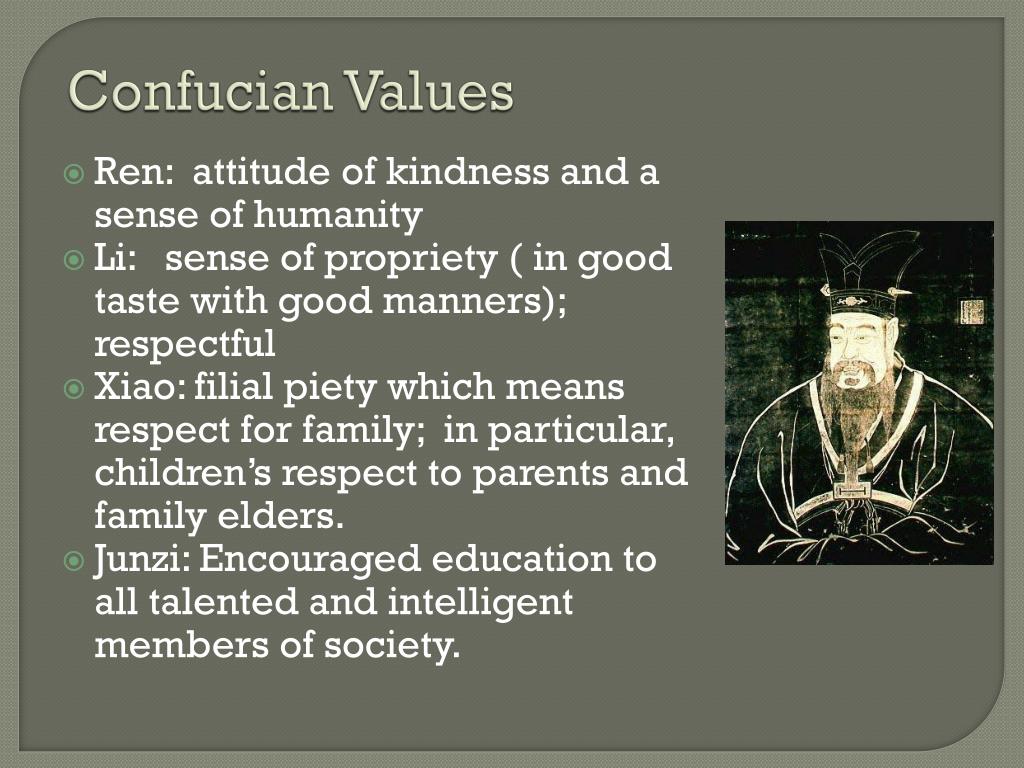 Confucian Values

Ren: attitude of kindness and a sense of humanity

Li: sense of propriety ( in good taste with good manners); respectful

Xiao: filial piety which means respect for family; in particular, children's respect to parents and family elders.

Junzi: Encouraged education to all talented and intelligent members of society.